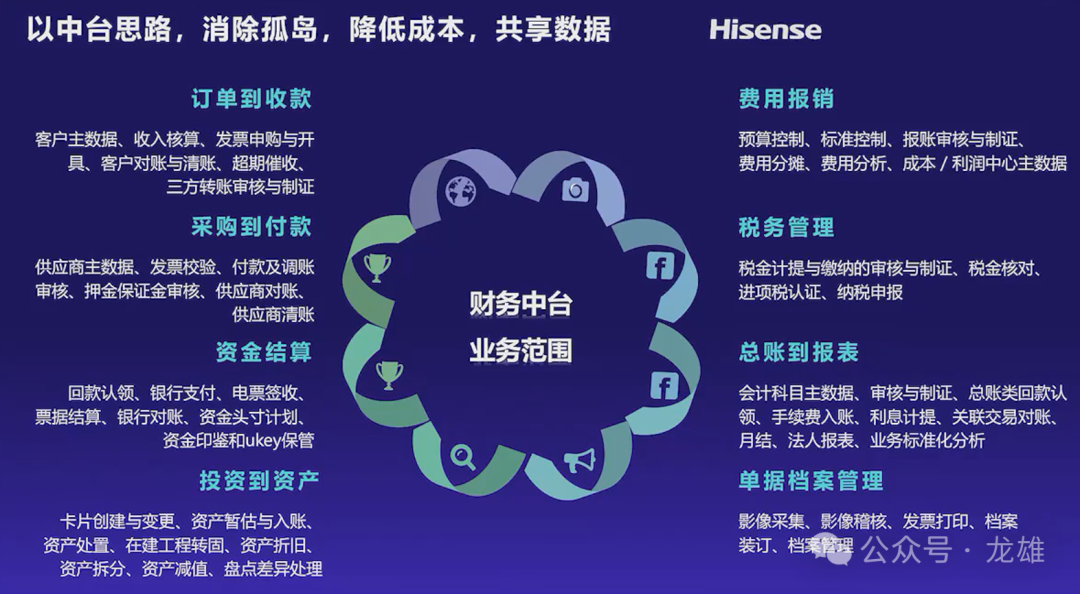 以中台思路，消除孤岛，降低成本，共享数据

Hisense

订单到收款

客户主数据、收入核算、发票申购与开具、客户对账与清账、超期催收、三方转账审核与制证

采购到付款

供应商主数据、发票校验、付款及调账审核、押金保证金审核、供应商对账、供应商清账

资金结算

回款认领、银行支付、电票签收、票据结算、银行对账、资金头寸计划、资金印鉴和ukey保管

投资到资产

卡片创建与变更、资产暂估与入账、资产处置、在建工程转固、资产折旧、资产拆分、资产减值、盘点差异处理

财务中台
业务范围

费用报销

预算控制、标准控制、报账审核与制证、费用分摊、费用分析、成本 / 利润中心主数据

税务管理

税金计提与缴纳的审核与制证、税金核对、进项税认证、纳税申报

总账到报表

会计科目主数据、审核与制证、总账类回款认领、手续费入账、利息计提、关联交易对账、月结、法人报表、业务标准化分析

单据档案管理

影像采集、影像稽核、发票打印、档案装订、档案管理

公众号 · 龙雄